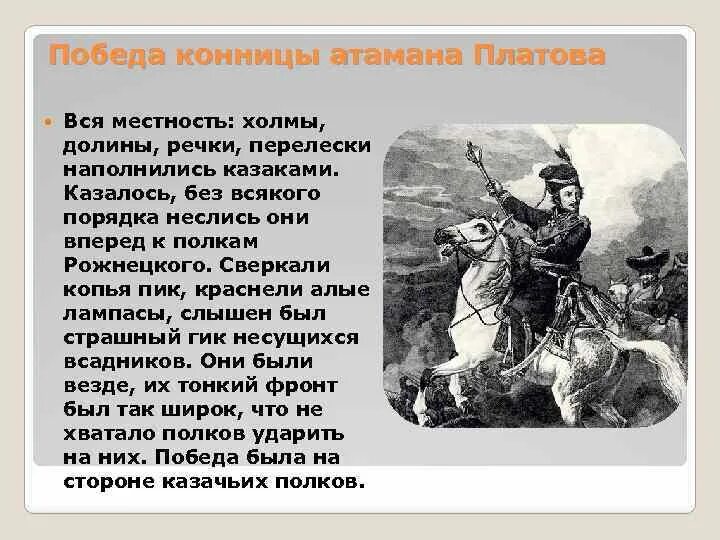 Победа конницы атамана Платова

Вся местность: холмы, долины, речки, перелески наполнились казаками. Казалось, без всякого порядка неслись они вперед к полкам Рожнецкого. Сверкали копья пик, краснели алые лампасы, слышен был страшный гик несущихся всадников. Они были везде, их тонкий фронт был так широк, что не хватало полков ударить на них. Победа была на стороне казачьих полков.